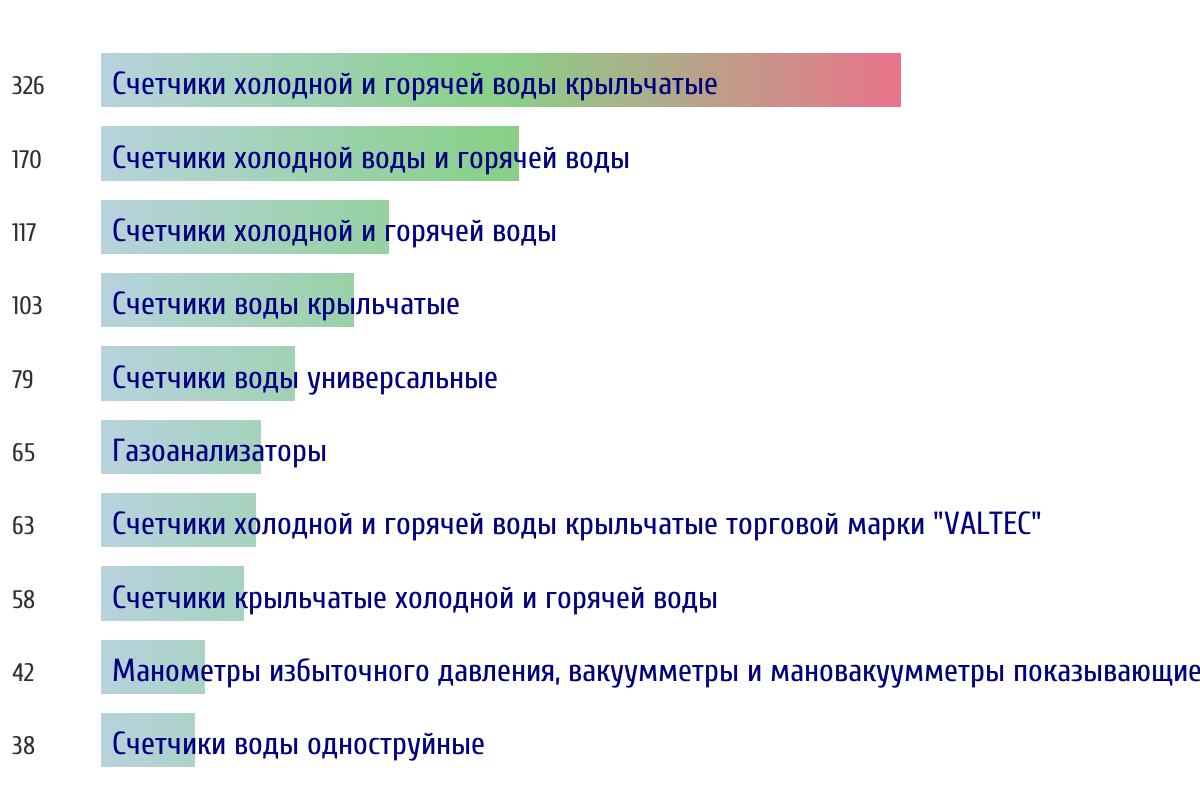 326 Счетчики холодной и горячей воды крыльчатые

170 Счетчики холодной воды и горячей воды

117 Счетчики холодной и горячей воды

103 Счетчики воды крыльчатые

79 Счетчики воды универсальные

65 Газоанализаторы

63 Счетчики холодной и горячей воды крыльчатые торговой марки "VALTEC"

58 Счетчики крыльчатые холодной и горячей воды

42 Манометры избыточного давления, вакуумметры и мановакуумметры показывающие

38 Счетчики воды одноструйные